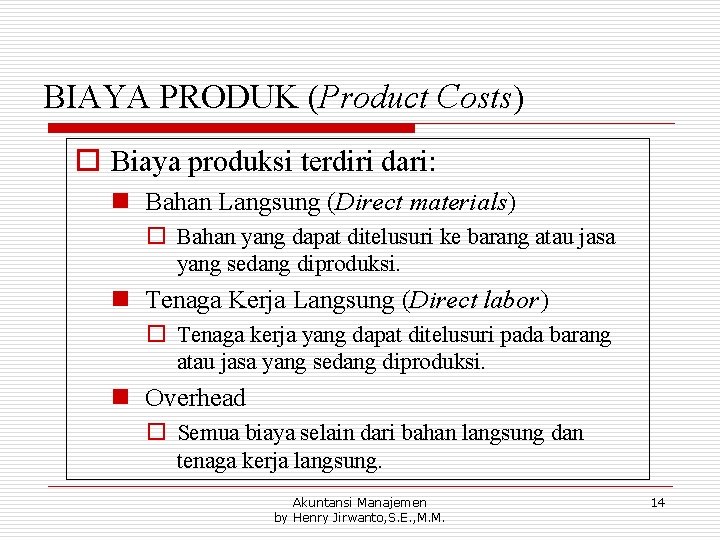 BIAYA PRODUK (Product Costs)

Biaya produksi terdiri dari:

Bahan Langsung (Direct materials)

Bahan yang dapat ditelusuri ke barang atau jasa yang sedang diproduksi.

Tenaga Kerja Langsung (Direct labor)

Tenaga kerja yang dapat ditelusuri pada barang atau jasa yang sedang diproduksi.

Overhead

Semua biaya selain dari bahan langsung dan tenaga kerja langsung.

Akuntansi Manajemen
by Henry Jirwanto,S.E.,M.M.

14